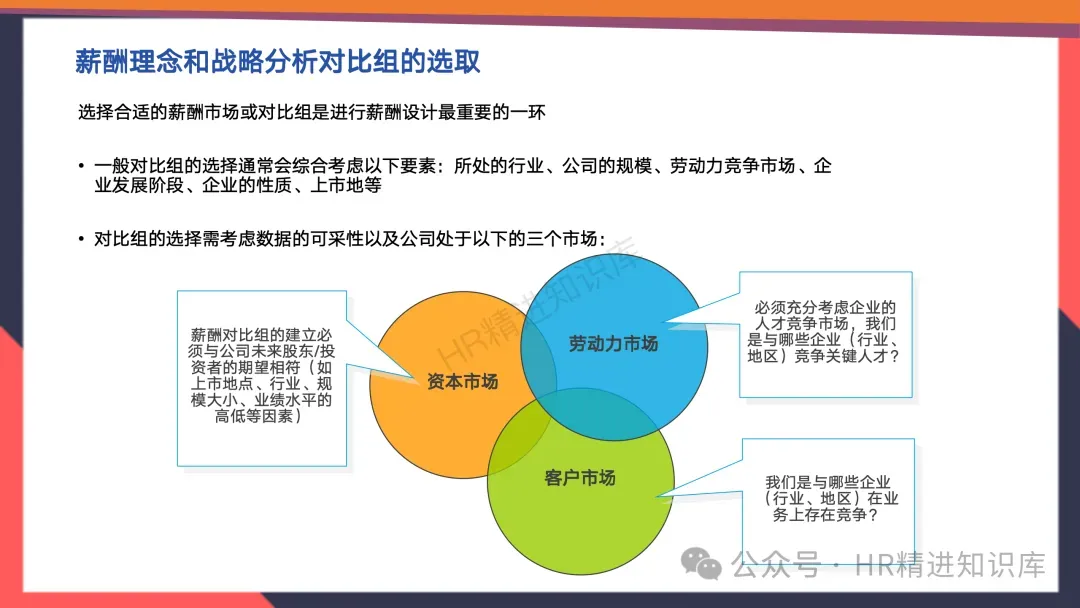 薪酬理念和战略分析对比组的选取

选择合适的薪酬市场或对比组是进行薪酬设计最重要的一环

• 一般对比组的选择通常会综合考虑以下要素：所处的行业、公司的规模、劳动力竞争市场、企业发展阶段、企业的性质、上市地等

• 对比组的选择需考虑数据的可采性以及公司处于以下的三个市场：

薪酬对比组的建立必须与公司未来股东/投资者的期望相符（如上市地点、行业、规模大小、业绩水平的高低等因素）

资本市场

劳动力市场

客户市场

必须充分考虑企业的人才竞争市场，我们是与哪些企业（行业、地区）竞争关键人才？

我们是与哪些企业（行业、地区）在业务上存在竞争？

HR精进知识库

公众号 · HR精进知识库